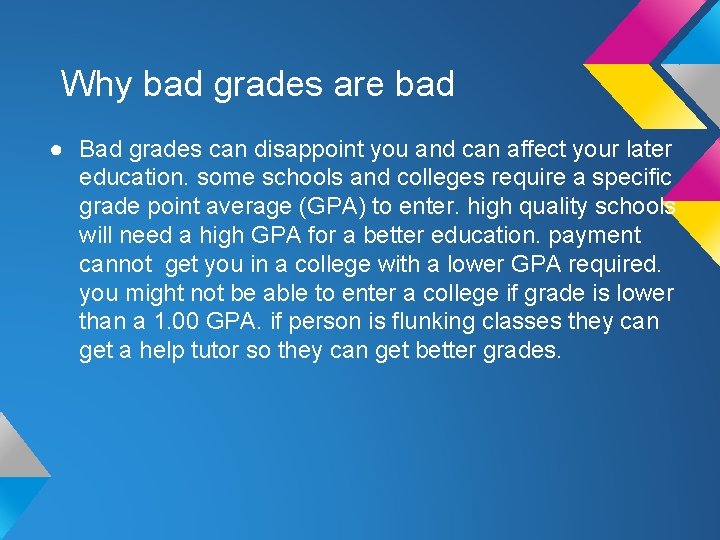 Why bad grades are bad

● Bad grades can disappoint you and can affect your later education. some schools and colleges require a specific grade point average (GPA) to enter. high quality schools will need a high GPA for a better education. payment cannot  get you in a college with a lower GPA required. you might not be able to enter a college if grade is lower than a 1.00 GPA. if person is flunking classes they can get a help tutor so they can get better grades.